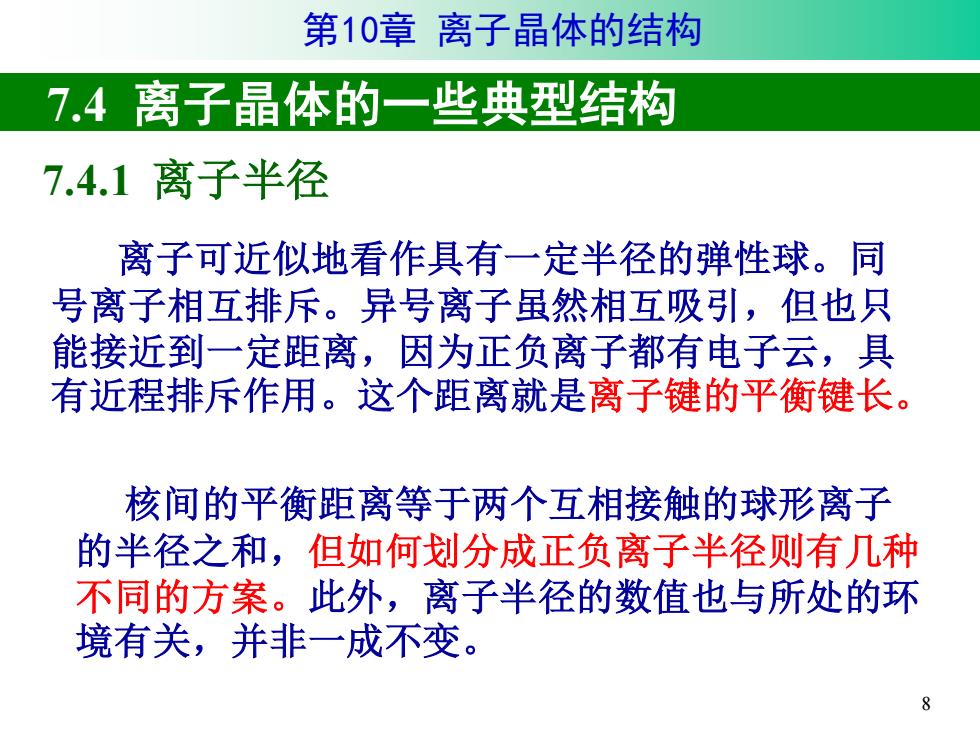 第10章 离子晶体的结构

7.4 离子晶体的一些典型结构

7.4.1 离子半径

离子可近似地看作具有一定半径的弹性球。同号离子相互排斥。异号离子虽然相互吸引，但也只能接近到一定距离，因为正负离子都有电子云，具有近程排斥作用。这个距离就是离子键的平衡键长。

核间的平衡距离等于两个互相接触的球形离子的半径之和，但如何划分成正负离子半径则有几种不同的方案。此外，离子半径的数值也与所处的环境有关，并非一成不变。

8